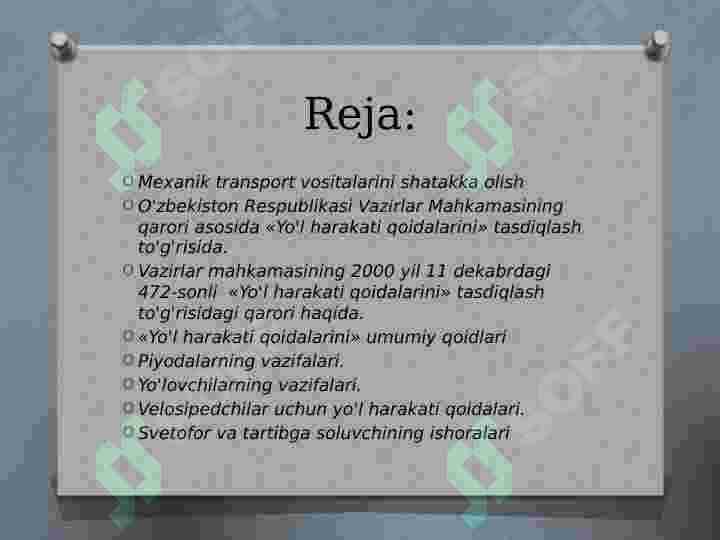 Reja:

Mexanik transport vositalarini shatakka olish

O'zbekiston Respublikasi Vazirlar Mahkamasining qarori asosida «Yo'l harakati qoidalarini» tasdiqlash to'g'risida.

Vazirlar mahkamasining 2000 yil 11 dekabrdagi 472-sonli «Yo'l harakati qoidalarini» tasdiqlash to'g'risidagi qarori haqida.

«Yo'l harakati qoidalarini» umumiy qoidlari

Piyodalarning vazifalari.

Yo'lovchilarning vazifalari.

Velosipedchilar uchun yo'l harakati qoidalari.

Svetofor va tartibga soluvchining ishoralari